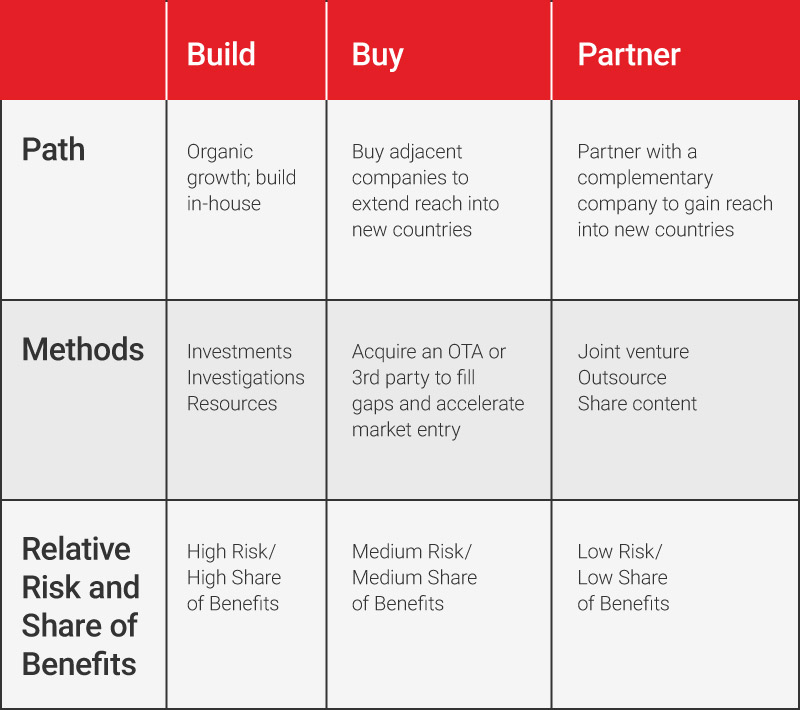 | | Build | Buy | Partner |
|---|---|---|---|
| Path | Organic growth; build in-house | Buy adjacent companies to extend reach into new countries | Partner with a complementary company to gain reach into new countries |
| Methods | Investments Investigations Resources | Acquire an OTA or 3rd party to fill gaps and accelerate market entry | Joint venture Outsource Share content |
| Relative Risk and Share of Benefits | High Risk/ High Share of Benefits | Medium Risk/ Medium Share of Benefits | Low Risk/ Low Share of Benefits |